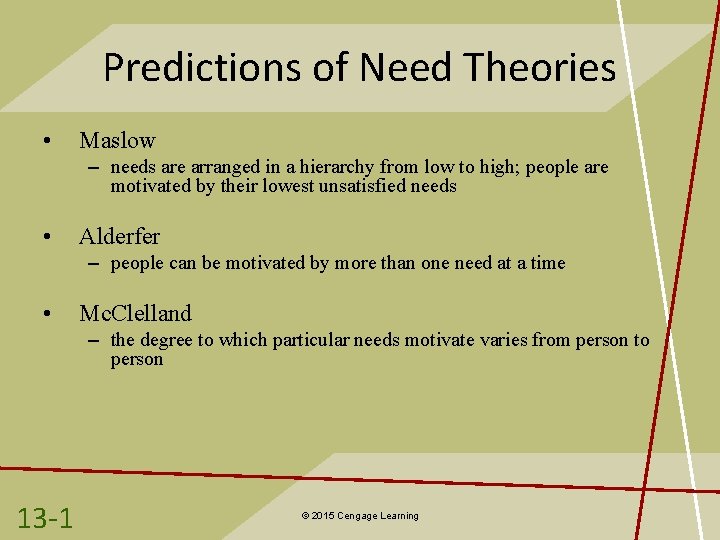 Predictions of Need Theories

• Maslow
– needs are arranged in a hierarchy from low to high; people are motivated by their lowest unsatisfied needs

• Alderfer
– people can be motivated by more than one need at a time

• McClelland
– the degree to which particular needs motivate varies from person to person

13-1

© 2015 Cengage Learning